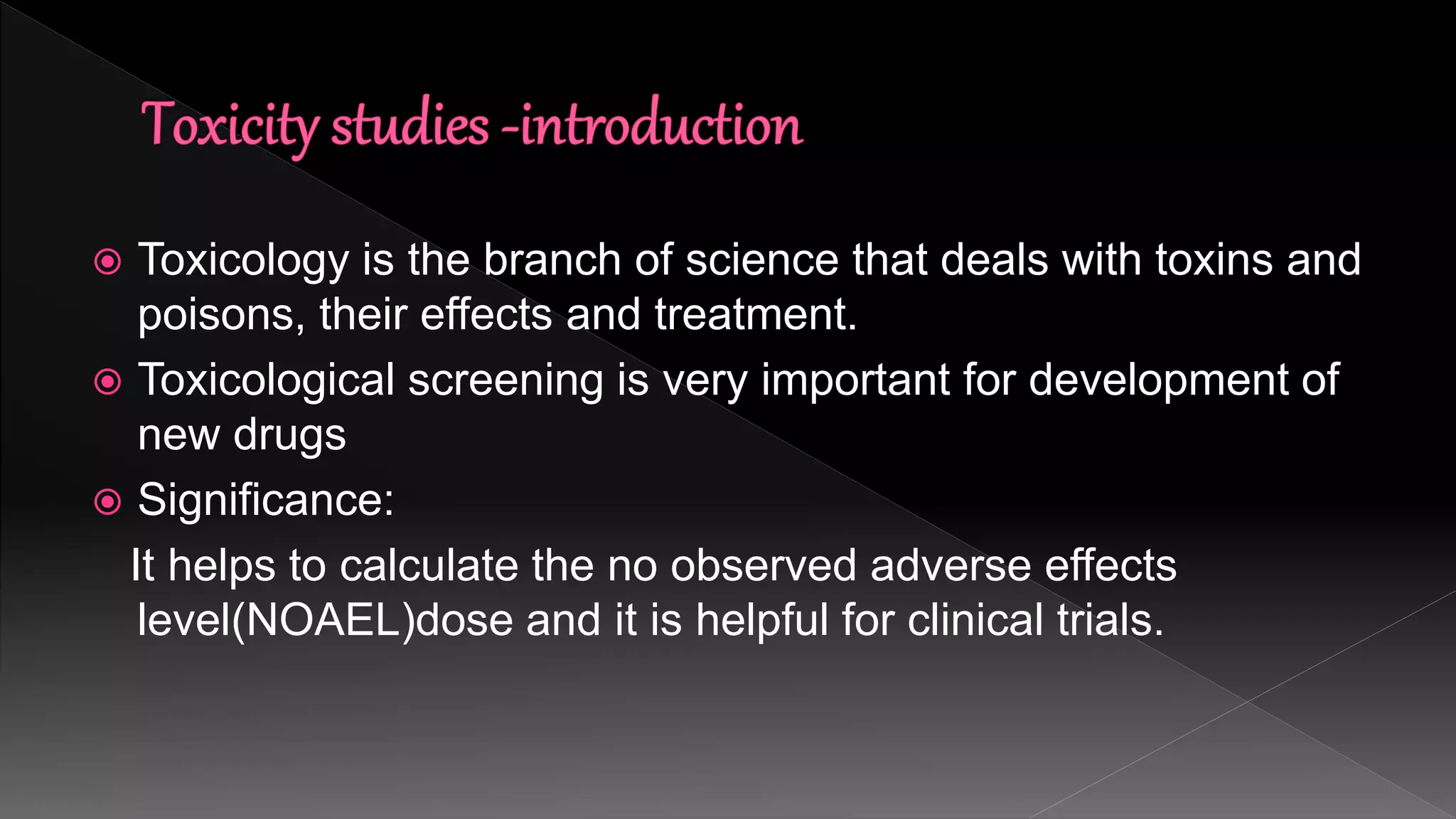 Toxicity studies -introduction

Toxicology is the branch of science that deals with toxins and poisons, their effects and treatment.

Toxicological screening is very important for development of new drugs

Significance:

It helps to calculate the no observed adverse effects level(NOAEL)dose and it is helpful for clinical trials.